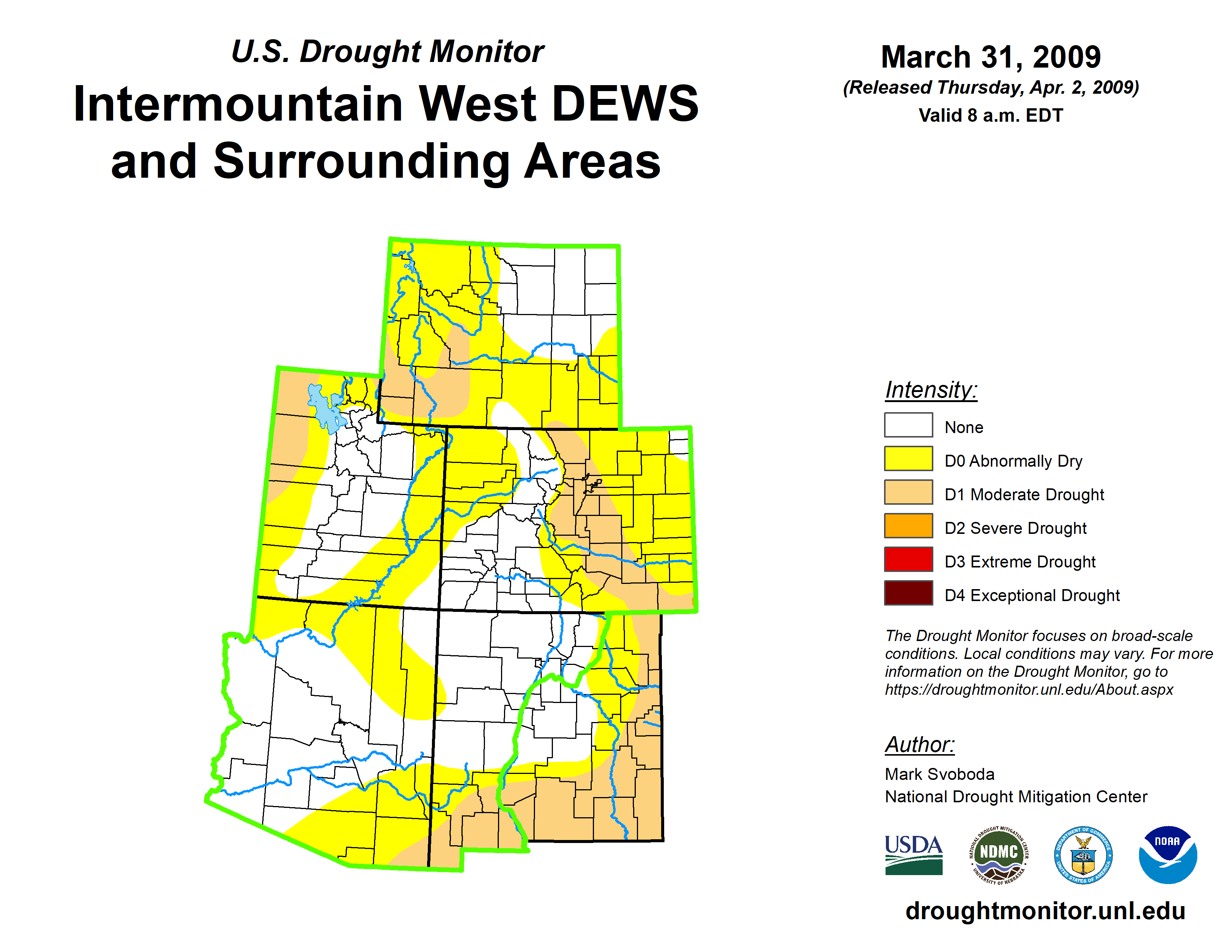 U.S. Drought Monitor
Intermountain West DEWS and Surrounding Areas

March 31, 2009
(Released Thursday, Apr. 2, 2009)
Valid 8 a.m. EDT

Intensity:
None
D0 Abnormally Dry
D1 Moderate Drought
D2 Severe Drought
D3 Extreme Drought
D4 Exceptional Drought

The Drought Monitor focuses on broad-scale conditions. Local conditions may vary. For more information on the Drought Monitor, go to https://droughtmonitor.unl.edu/About.aspx

Author:
Mark Svoboda
National Drought Mitigation Center

USDA
NATIONAL DROUGHT MITIGATION CENTER NDMC UNIVERSITY OF NEBRASKA
DEPARTMENT OF COMMERCE UNITED STATES OF AMERICA
NOAA

droughtmonitor.unl.edu